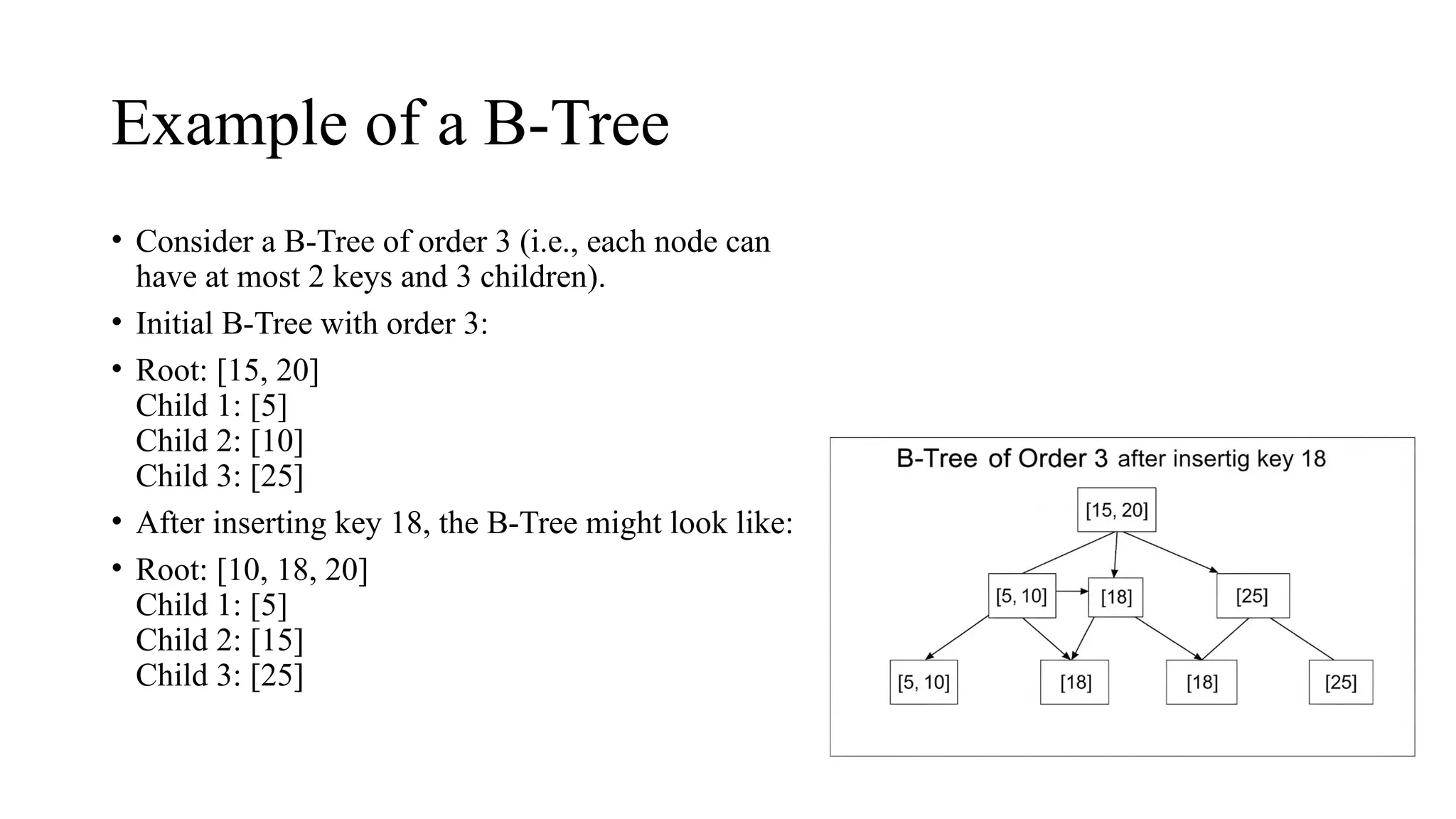 Example of a B-Tree

• Consider a B-Tree of order 3 (i.e., each node can have at most 2 keys and 3 children).

• Initial B-Tree with order 3:

• Root: [15, 20]
Child 1: [5]
Child 2: [10]
Child 3: [25]

• After inserting key 18, the B-Tree might look like:

• Root: [10, 18, 20]
Child 1: [5]
Child 2: [15]
Child 3: [25]

B-Tree of Order 3 after insertig key 18

[15, 20]

[5, 10]

[18]

[25]

[5, 10]

[18]

[18]

[25]